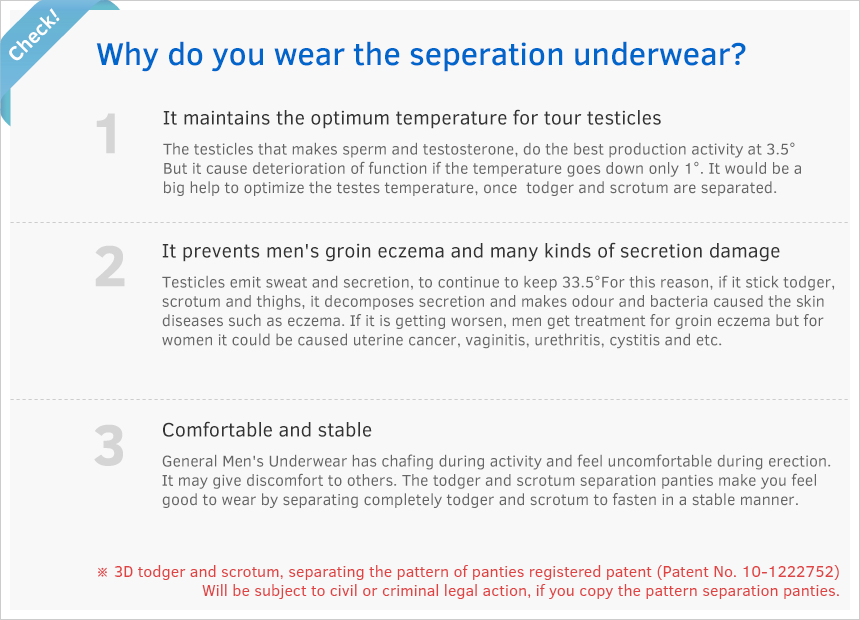 Check!

Why do you wear the seperation underwear?

1

It maintains the optimum temperature for tour testicles

The testicles that makes sperm and testosterone, do the best production activity at 3.5° But it cause deterioration of function if the temperature goes down only 1°. It would be a big help to optimize the testes temperature, once todger and scrotum are separated.

2

It prevents men's groin eczema and many kinds of secretion damage

Testicles emit sweat and secretion, to continue to keep 33.5°For this reason, if it stick todger, scrotum and thighs, it decomposes secretion and makes odour and bacteria caused the skin diseases such as eczema. If it is getting worsen, men get treatment for groin eczema but for women it could be caused uterine cancer, vaginitis, urethritis, cystitis and etc.

3

Comfortable and stable

General Men's Underwear has chafing during activity and feel uncomfortable during erection. It may give discomfort to others. The todger and scrotum separation panties make you feel good to wear by separating completely todger and scrotum to fasten in a stable manner.

※ 3D todger and scrotum, separating the pattern of panties registered patent (Patent No. 10-1222752)
Will be subject to civil or criminal legal action, if you copy the pattern separation panties.